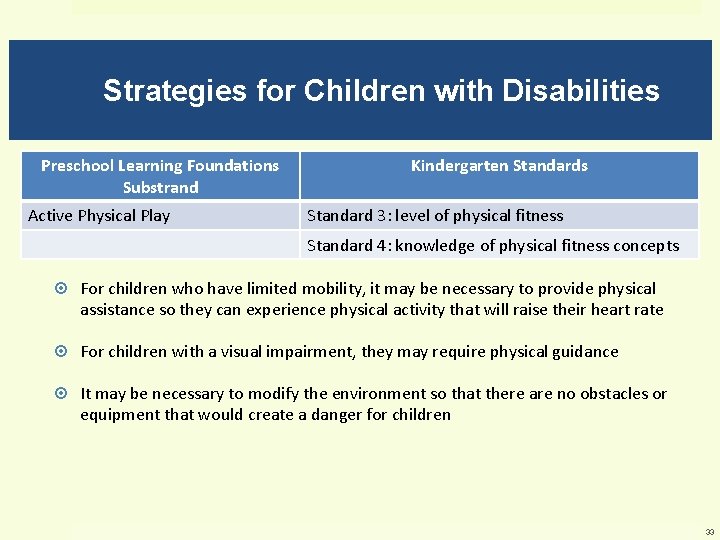 Strategies for Children with Disabilities

| Preschool Learning Foundations Substrand | Kindergarten Standards |
|---|---|
| Active Physical Play | Standard 3: level of physical fitness |
| | Standard 4: knowledge of physical fitness concepts |

For children who have limited mobility, it may be necessary to provide physical assistance so they can experience physical activity that will raise their heart rate

For children with a visual impairment, they may require physical guidance

It may be necessary to modify the environment so that there are no obstacles or equipment that would create a danger for children

33